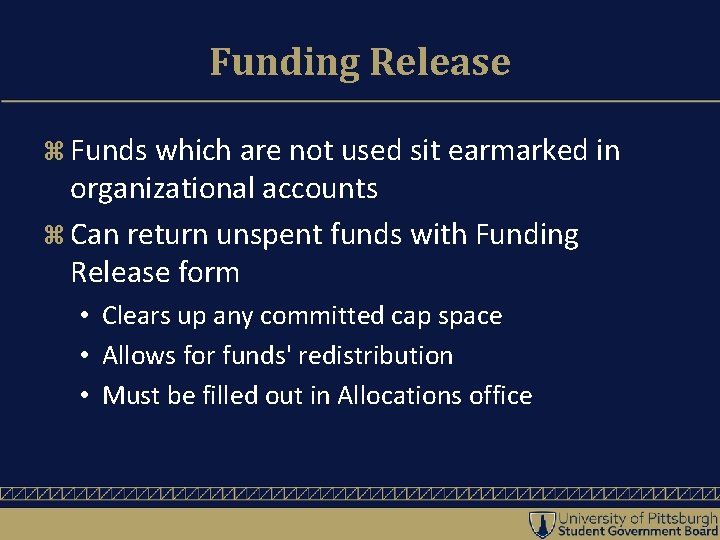 Funding Release

⌘ Funds which are not used sit earmarked in organizational accounts

⌘ Can return unspent funds with Funding Release form

• Clears up any committed cap space
• Allows for funds' redistribution
• Must be filled out in Allocations office

University of Pittsburgh
Student Government Board